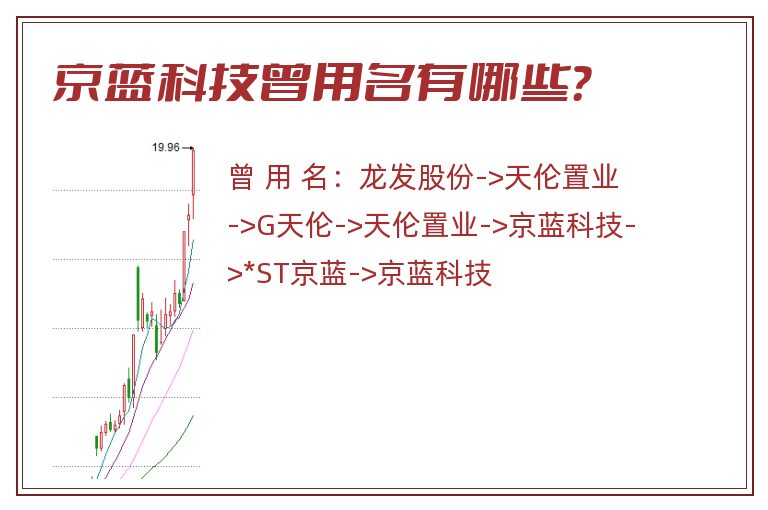 京蓝科技曾用名有哪些?

19.96

曾 用 名：龙发股份->天伦置业->G天伦->天伦置业->京蓝科技->*ST京蓝->京蓝科技